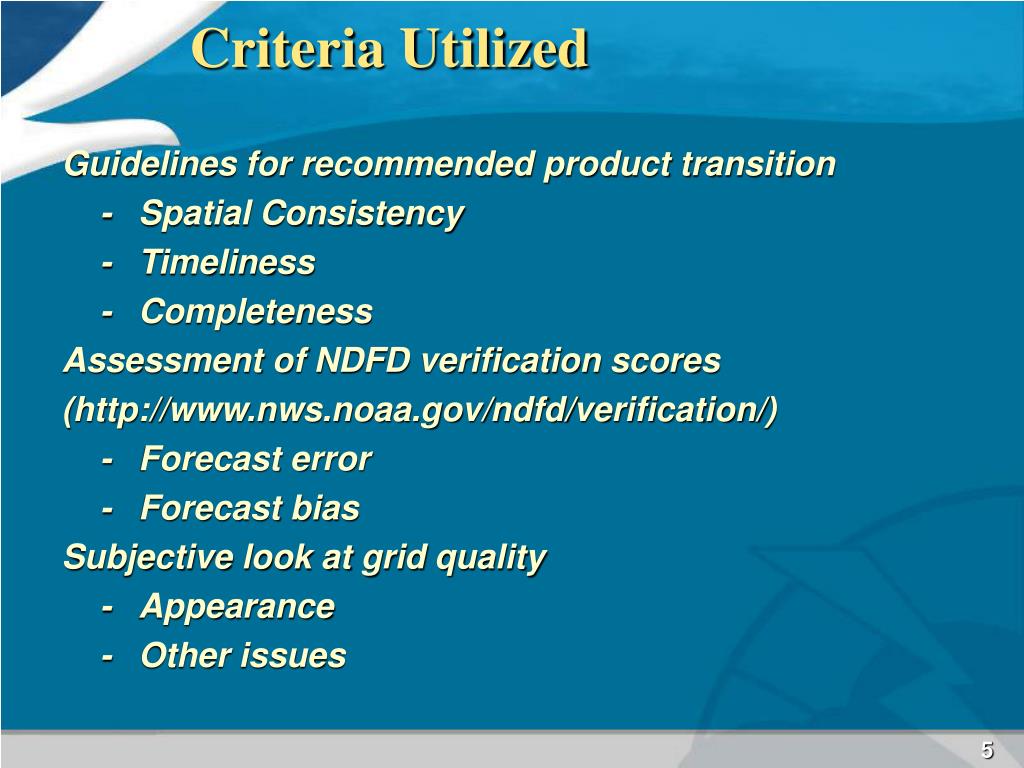 Criteria Utilized

Guidelines for recommended product transition
- Spatial Consistency
- Timeliness
- Completeness

Assessment of NDFD verification scores (http://www.nws.noaa.gov/ndfd/verification/)
- Forecast error
- Forecast bias

Subjective look at grid quality
- Appearance
- Other issues

5